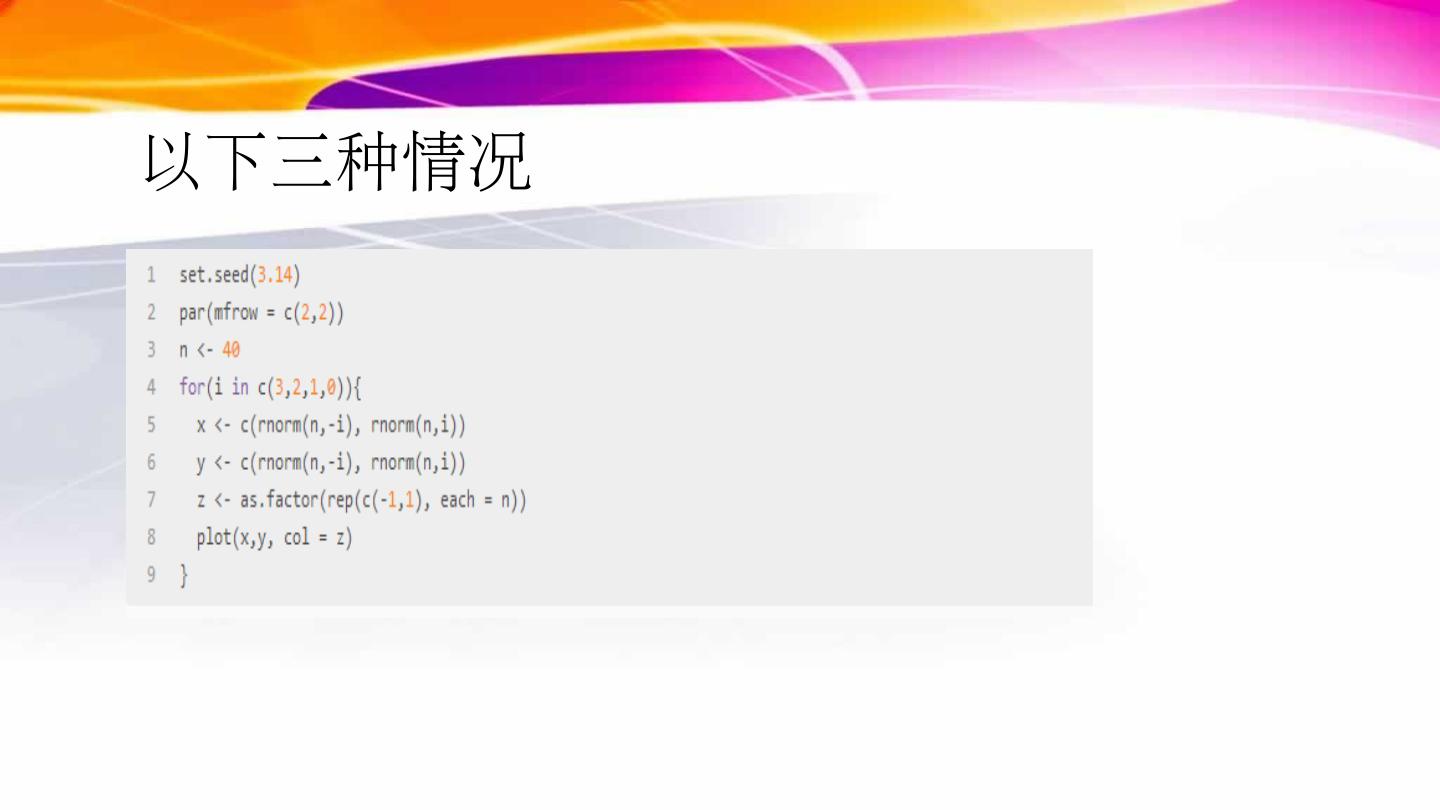 以下三种情况

1 set.seed(3.14)
2 par(mfrow = c(2,2))
3 n <- 40
4 for(i in c(3,2,1,0)){
5 x <- c(rnorm(n,-i), rnorm(n,i))
6 y <- c(rnorm(n,-i), rnorm(n,i))
7 z <- as.factor(rep(c(-1,1), each = n))
8 plot(x,y, col = z)
9 }